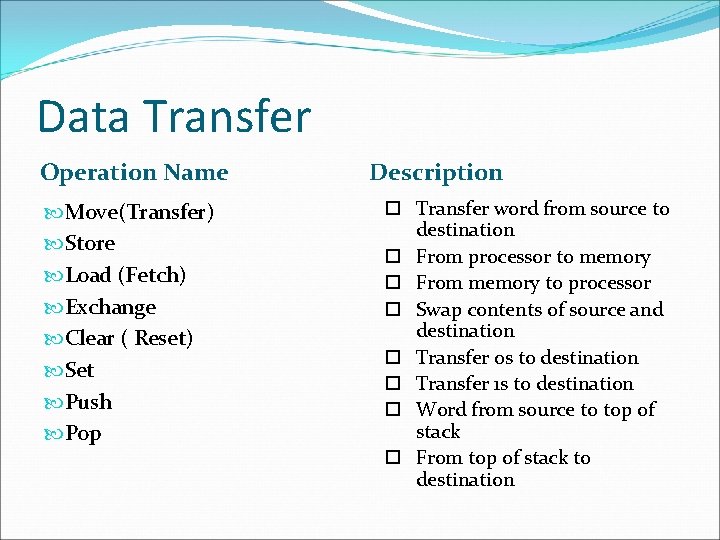 Data Transfer

Operation Name

Move(Transfer)
Store
Load (Fetch)
Exchange
Clear ( Reset)
Set
Push
Pop

Description

Transfer word from source to destination
From processor to memory
From memory to processor
Swap contents of source and destination
Transfer 0s to destination
Transfer 1s to destination
Word from source to top of stack
From top of stack to destination